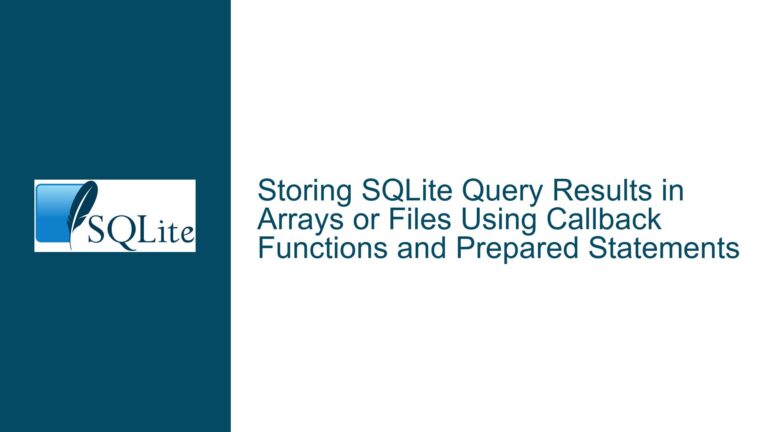 SQLite

Storing SQLite Query Results in Arrays or Files Using Callback Functions and Prepared Statements